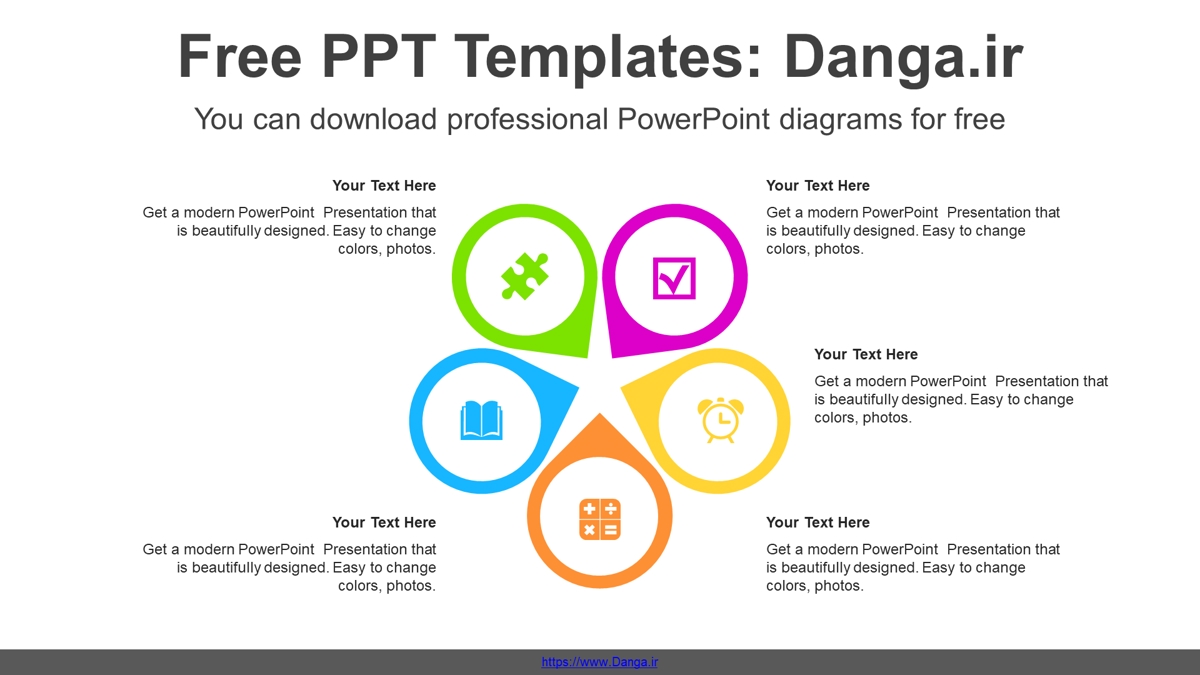 Free PPT Templates: Danga.ir

You can download professional PowerPoint diagrams for free

Your Text Here

Get a modern PowerPoint Presentation that is beautifully designed. Easy to change colors, photos.

Your Text Here

Get a modern PowerPoint Presentation that is beautifully designed. Easy to change colors, photos.

Your Text Here

Get a modern PowerPoint Presentation that is beautifully designed. Easy to change colors, photos.

Your Text Here

Get a modern PowerPoint Presentation that is beautifully designed. Easy to change colors, photos.

Your Text Here

Get a modern PowerPoint Presentation that is beautifully designed. Easy to change colors, photos.

https://www.Danga.ir